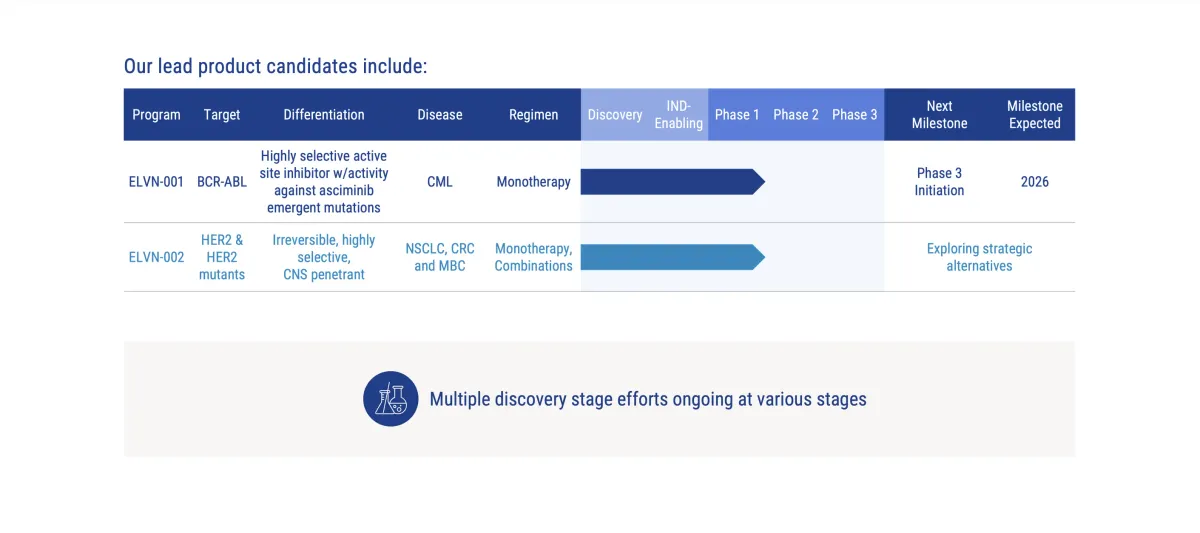 Our lead product candidates include:

| Program | Target | Differentiation | Disease | Regimen | Discovery | IND-Enabling | Phase 1 | Phase 2 | Phase 3 | Next Milestone | Milestone Expected |
|---|---|---|---|---|---|---|---|---|---|---|---|
| ELVN-001 | BCR-ABL | Highly selective active site inhibitor w/activity against asciminib emergent mutations | CML | Monotherapy | | | | | | Phase 3 Initiation | 2026 |
| ELVN-002 | HER2 & HER2 mutants | Irreversible, highly selective, CNS penetrant | NSCLC, CRC and MBC | Monotherapy, Combinations | | | | | | Exploring strategic alternatives | |

Multiple discovery stage efforts ongoing at various stages